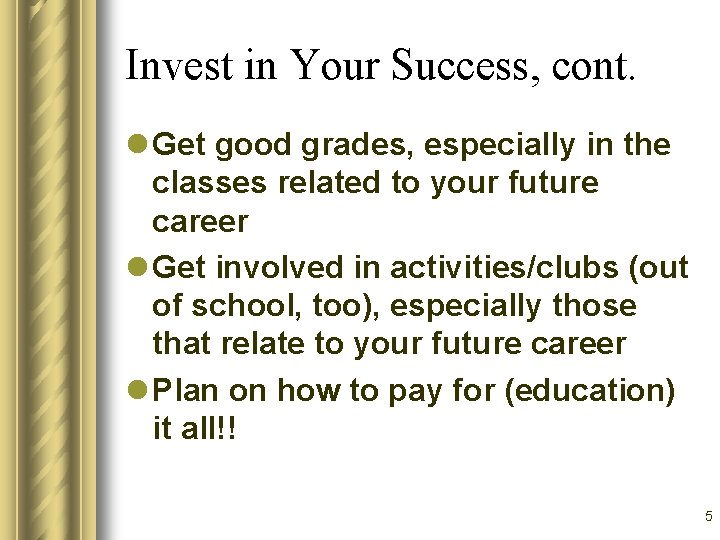 Invest in Your Success, cont.

- Get good grades, especially in the classes related to your future career
- Get involved in activities/clubs (out of school, too), especially those that relate to your future career
- Plan on how to pay for (education) it all!!

5